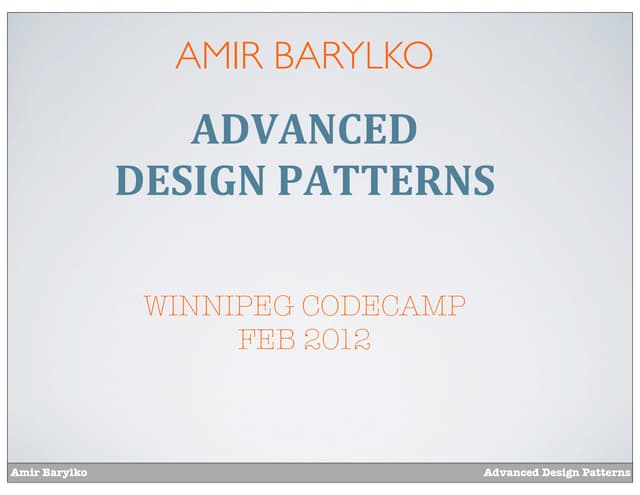 AMIR BARYLKO

ADVANCED DESIGN PATTERNS

WINNIPEG CODECAMP
FEB 2012

Amir Barylko

Advanced Design Patterns